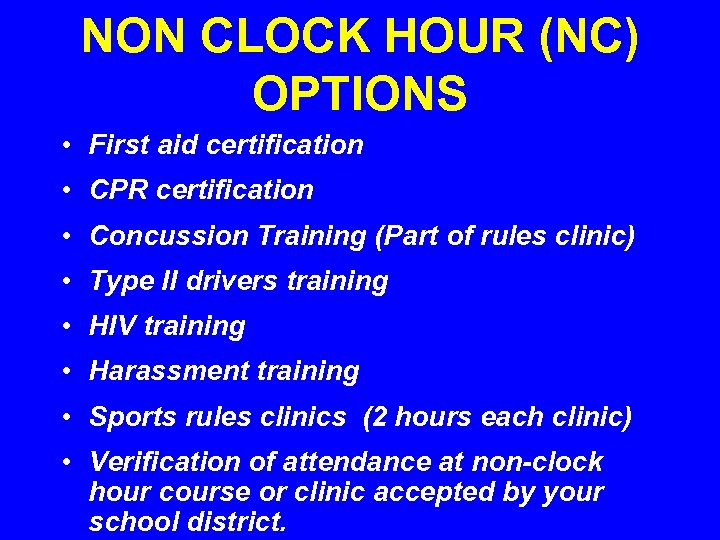 NON CLOCK HOUR (NC) OPTIONS

• First aid certification
• CPR certification
• Concussion Training (Part of rules clinic)
• Type II drivers training
• HIV training
• Harassment training
• Sports rules clinics (2 hours each clinic)
• Verification of attendance at non-clock hour course or clinic accepted by your school district.